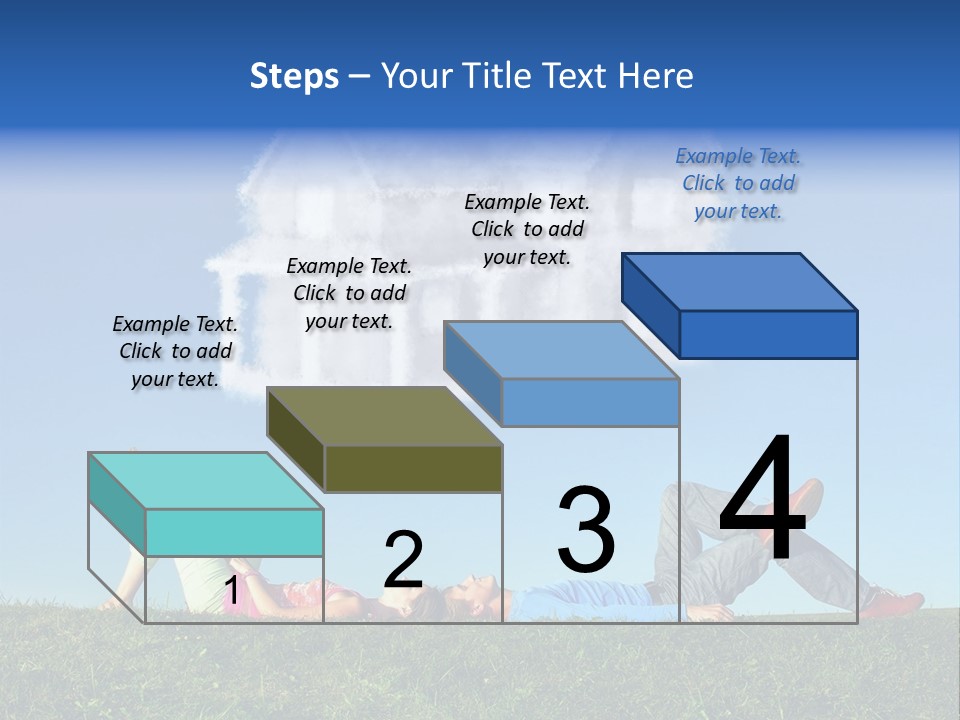 Steps – Your Title Text Here

Example Text. Click to add your text.

Example Text. Click to add your text.

Example Text. Click to add your text.

Example Text. Click to add your text.

1

2

3

4